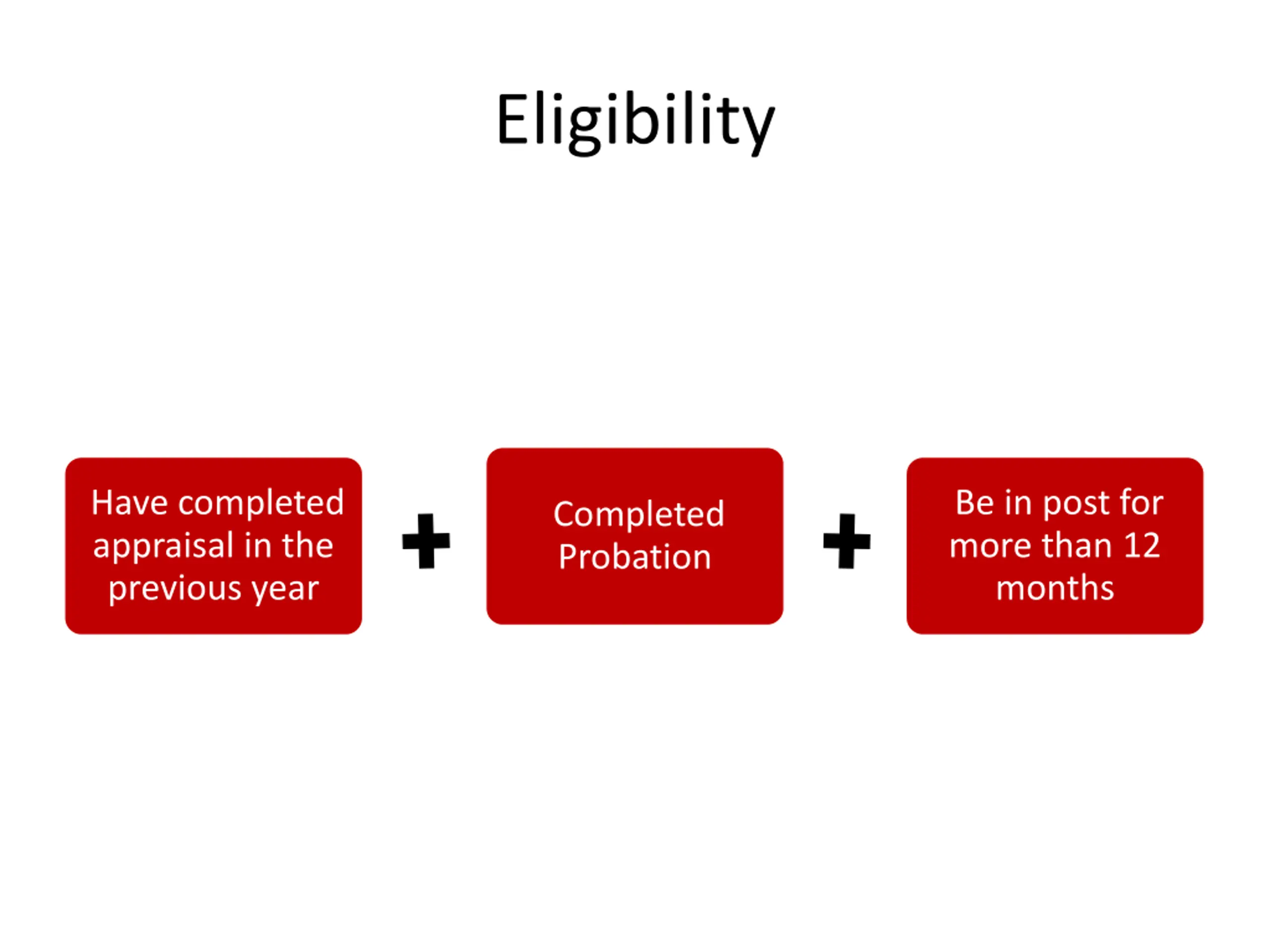 Eligibility

Have completed appraisal in the previous year

+

Completed Probation

+

Be in post for more than 12 months